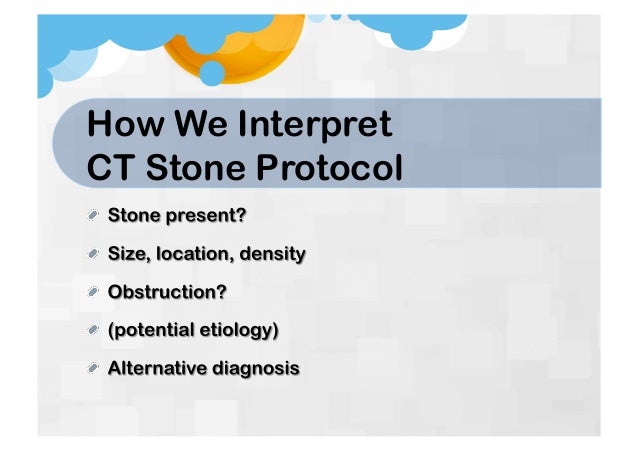 How We Interpret CT Stone Protocol

Stone present?

Size, location, density

Obstruction?

(potential etiology)

Alternative diagnosis